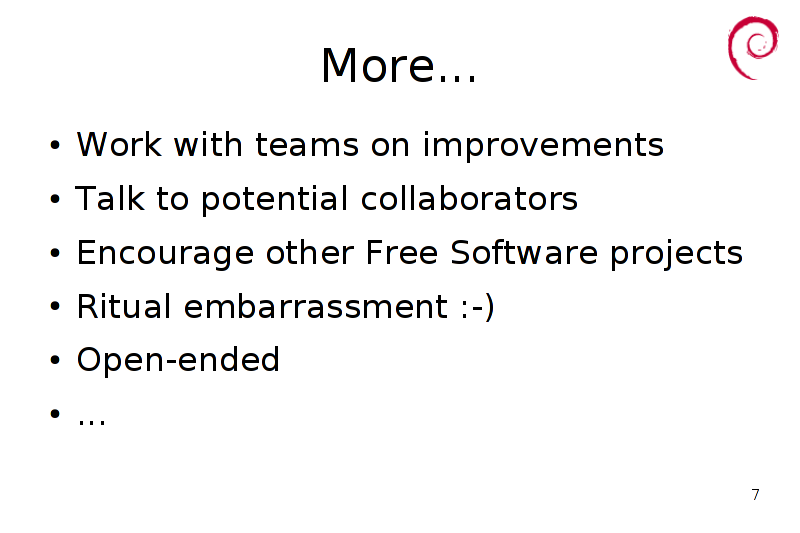 More...

• Work with teams on improvements
• Talk to potential collaborators
• Encourage other Free Software projects
• Ritual embarrassment :-)
• Open-ended
• ...

7